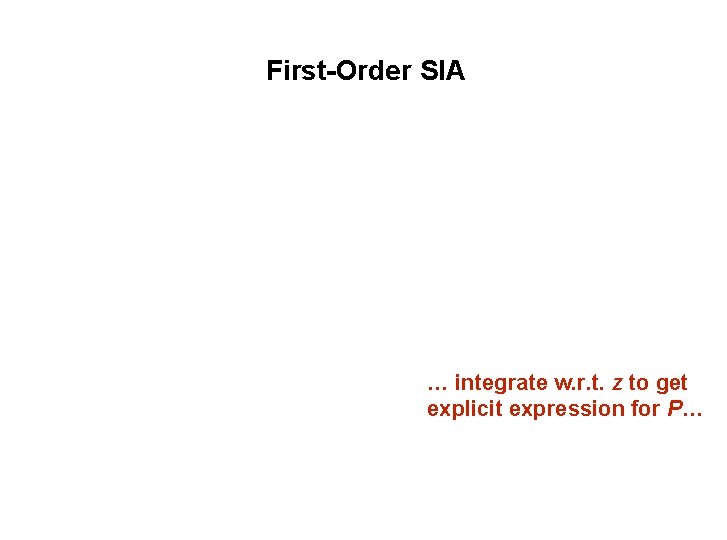 First-Order SIA

… integrate w.r.t. z to get explicit expression for P…